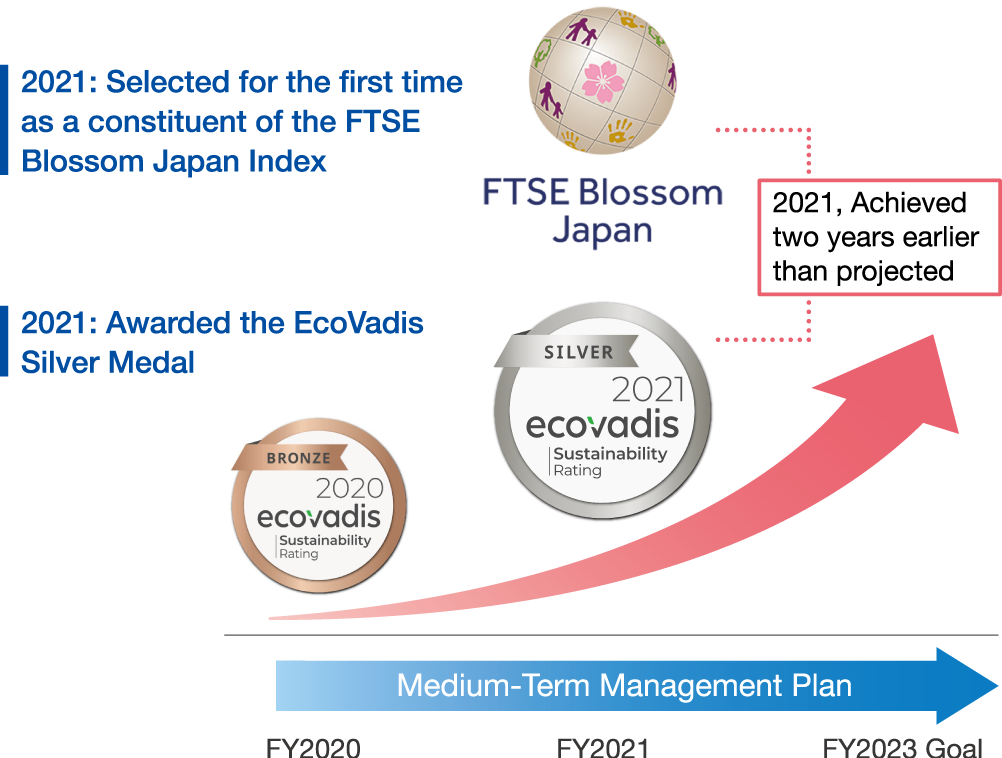 2021: Selected for the first time as a constituent of the FTSE Blossom Japan Index

FTSE Blossom Japan

2021, Achieved two years earlier than projected

2021: Awarded the EcoVadis Silver Medal

SILVER
2021
ecovadis
Sustainability Rating

BRONZE
2020
ecovadis
Sustainability Rating

Medium-Term Management Plan

FY2020

FY2021

FY2023 Goal